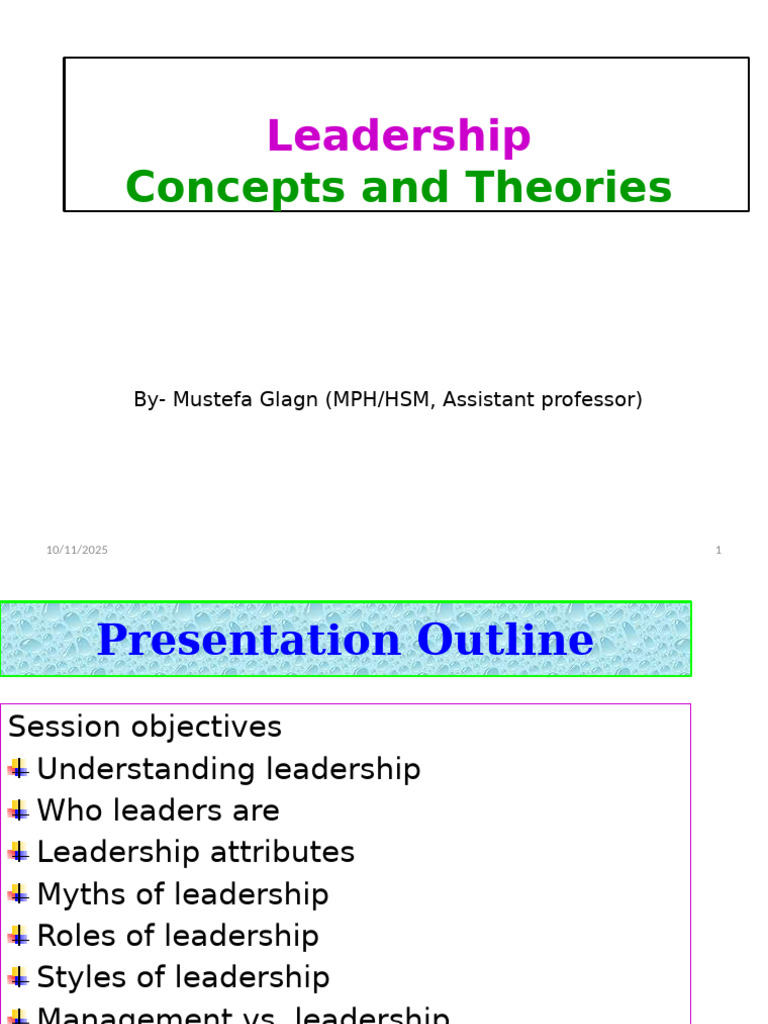 Leadership
Concepts and Theories

By- Mustefa Glagn (MPH/HSM, Assistant professor)

10/11/2025

1

Presentation Outline

Session objectives
Understanding leadership
Who leaders are
Leadership attributes
Myths of leadership
Roles of leadership
Styles of leadership
Management vs. leadership